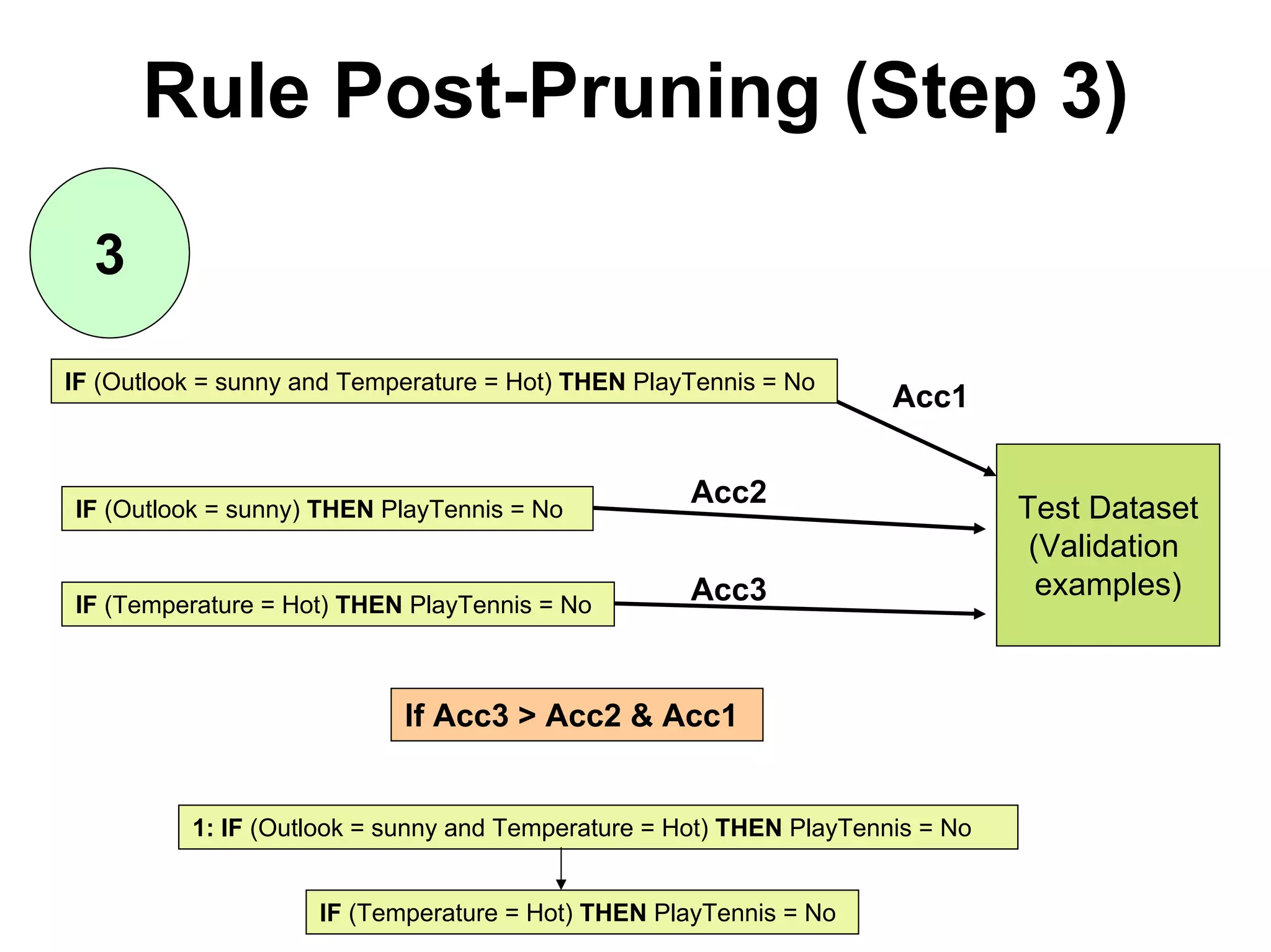 Rule Post-Pruning (Step 3)

3

IF (Outlook = sunny and Temperature = Hot) THEN PlayTennis = No

Acc1

IF (Outlook = sunny) THEN PlayTennis = No

Acc2

IF (Temperature = Hot) THEN PlayTennis = No

Acc3

Test Dataset (Validation examples)

If Acc3 > Acc2 & Acc1

1: IF (Outlook = sunny and Temperature = Hot) THEN PlayTennis = No

IF (Temperature = Hot) THEN PlayTennis = No